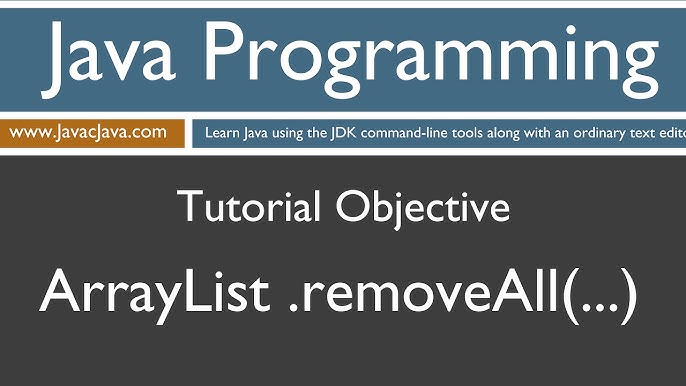 Java Programming

www.JavacJava.com

Learn Java using the JDK command-line tools along with an ordinary text edito

Tutorial Objective

ArrayList .removeAll(...)